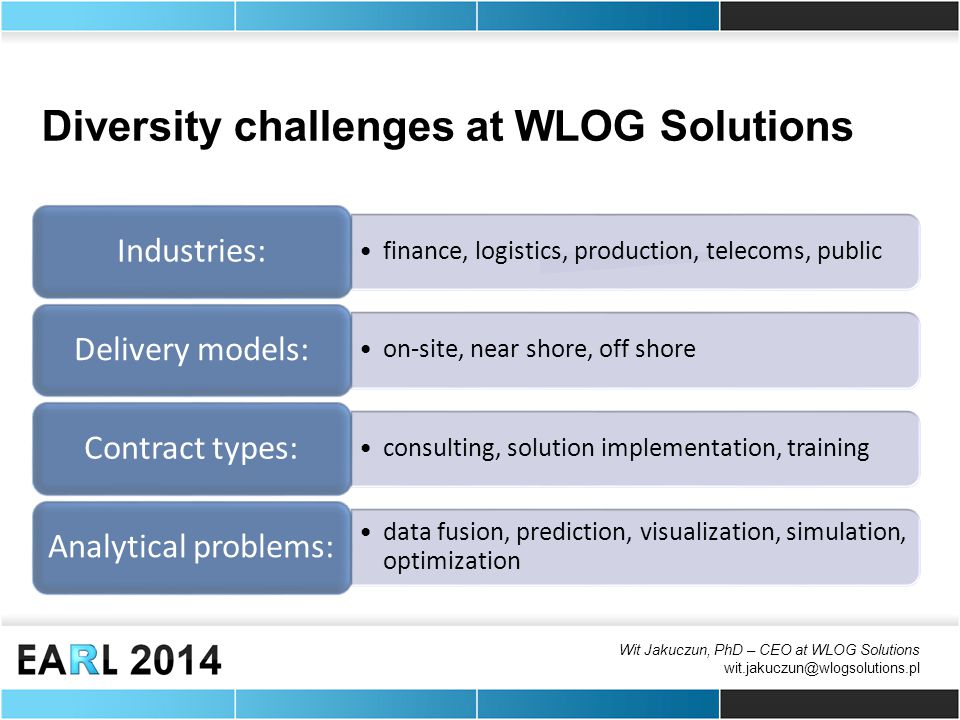 Diversity challenges at WLOG Solutions

Industries:
• finance, logistics, production, telecoms, public

Delivery models:
• on-site, near shore, off shore

Contract types:
• consulting, solution implementation, training

Analytical problems:
• data fusion, prediction, visualization, simulation, optimization

EARL 2014

Wit Jakuczun, PhD – CEO at WLOG Solutions
wit.jakuczun@wlogsolutions.pl